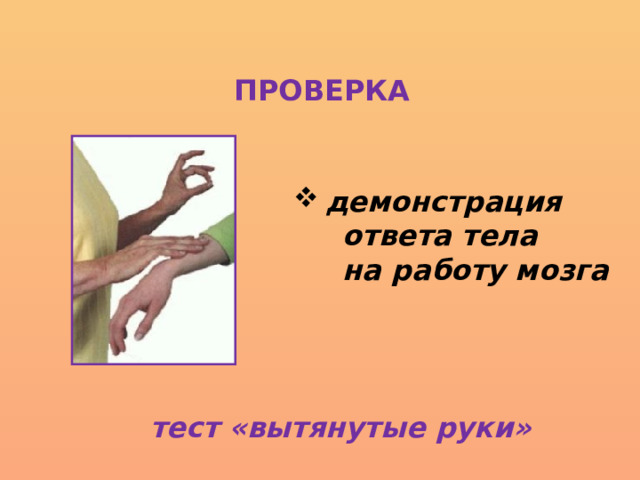 ПРОВЕРКА

❖ демонстрация ответа тела на работу мозга

тест «вытянутые руки»